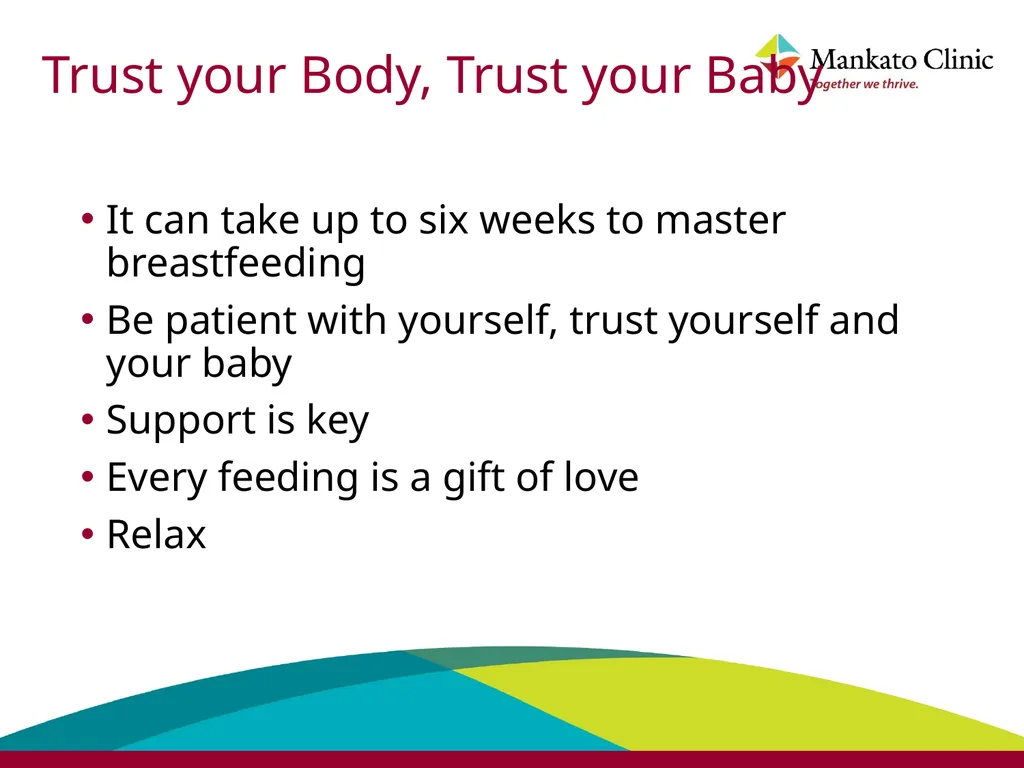 Trust your Body, Trust your Baby

Mankato Clinic
Together we thrive.

• It can take up to six weeks to master breastfeeding
• Be patient with yourself, trust yourself and your baby
• Support is key
• Every feeding is a gift of love
• Relax